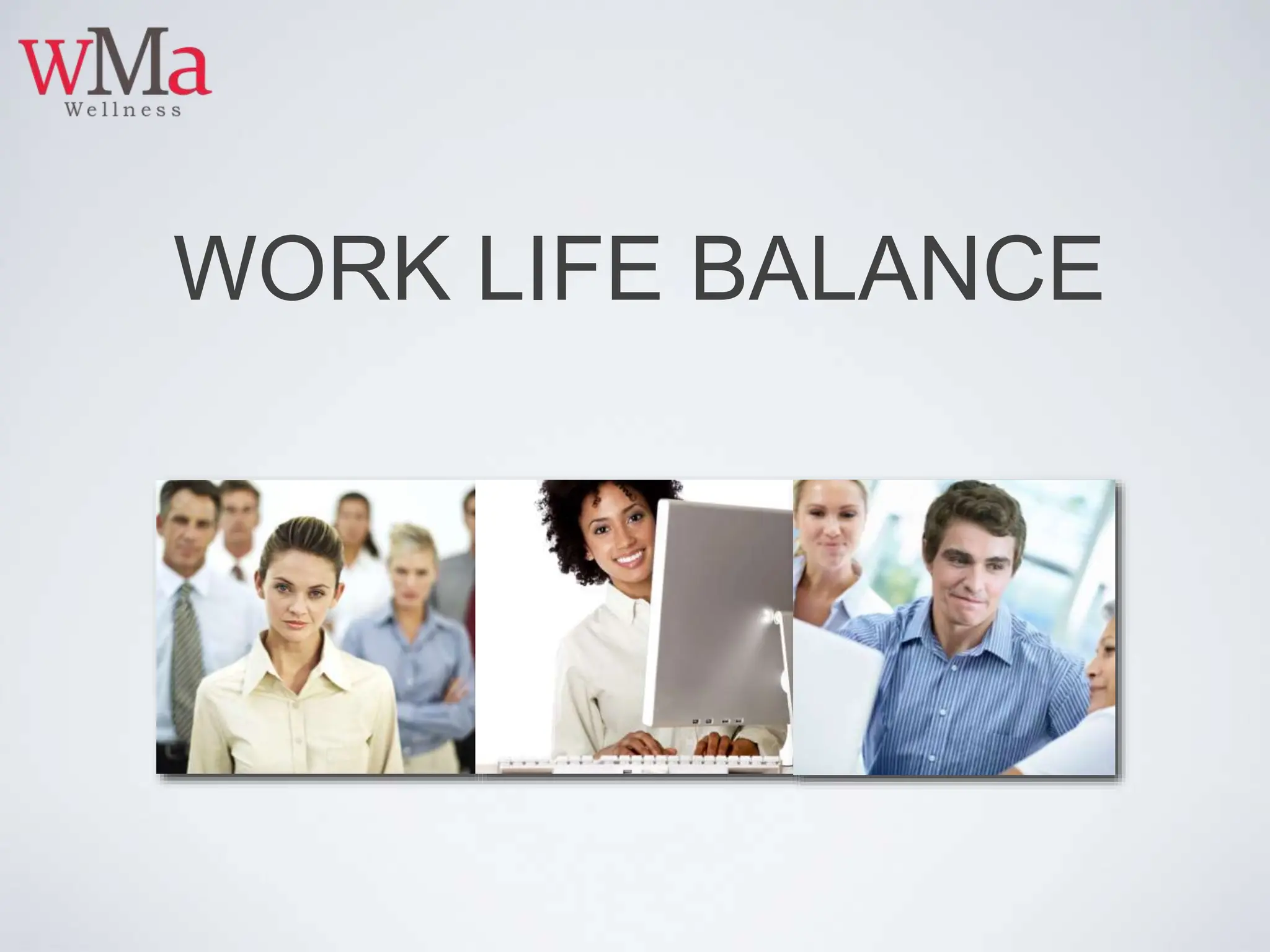 wMa
Wellness

WORK LIFE BALANCE